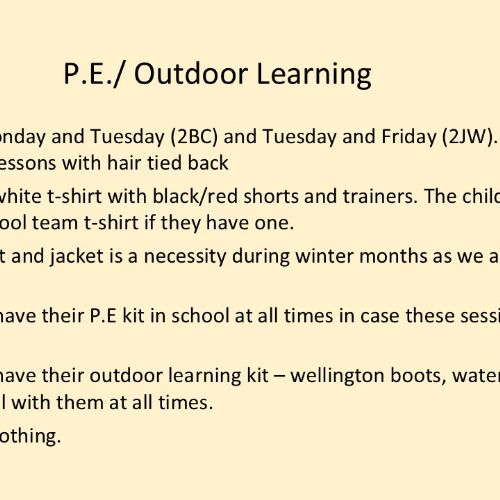 P.E./ Outdoor Learning

onday and Tuesday (2BC) and Tuesday and Friday (2JW). essons with hair tied back

white t-shirt with black/red shorts and trainers. The child ool team t-shirt if they have one.

t and jacket is a necessity during winter months as we a

have their P.E kit in school at all times in case these sessi

have their outdoor learning kit – wellington boots, water l with them at all times.

othing.